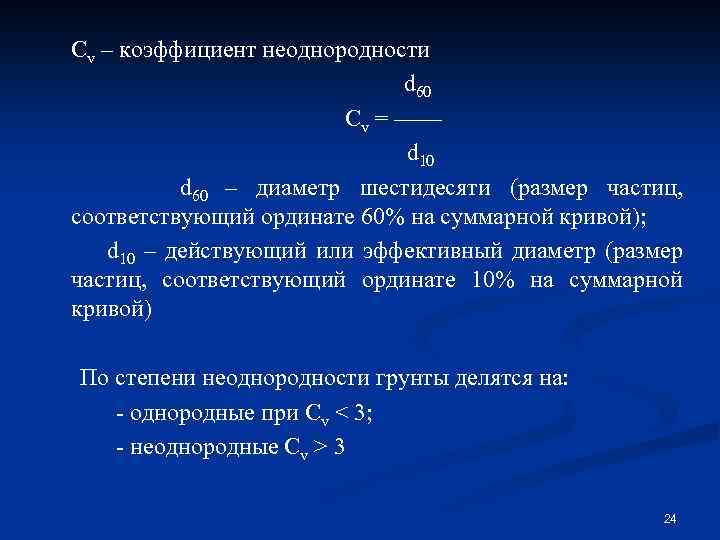 $C_v$ – коэффициент неоднородности

$C_v = \frac{d_{60}}{d_{10}}$

$d_{60}$ – диаметр шестидесяти (размер частиц, соответствующий ординате 60% на суммарной кривой);

$d_{10}$ – действующий или эффективный диаметр (размер частиц, соответствующий ординате 10% на суммарной кривой)

По степени неоднородности грунты делятся на:

- однородные при $C_v < 3$;

- неоднородные $C_v > 3$

24